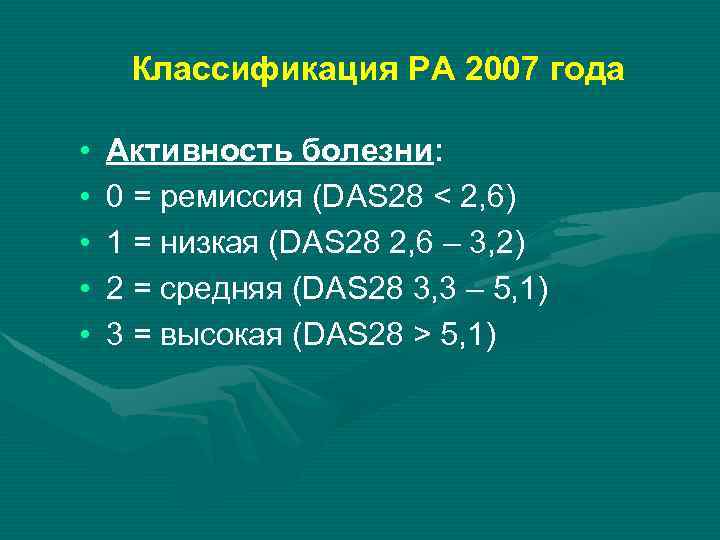 Классификация РА 2007 года

• Активность болезни:
• 0 = ремиссия (DAS28 < 2,6)
• 1 = низкая (DAS28 2,6 – 3,2)
• 2 = средняя (DAS28 3,3 – 5,1)
• 3 = высокая (DAS28 > 5,1)